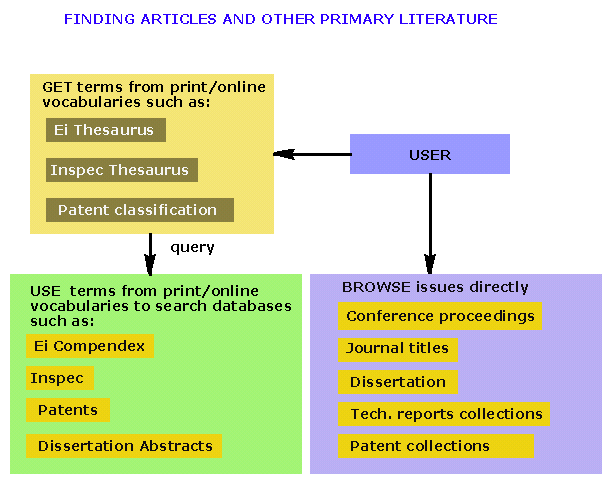 FINDING ARTICLES AND OTHER PRIMARY LITERATURE

GET terms from print/online vocabularies such as:

Ei Thesaurus

Inspec Thesaurus

Patent classification

USER

query

USE terms from print/online vocabularies to search databases such as:

Ei Compendex

Inspec

Patents

Dissertation Abstracts

BROWSE issues directly

Conference proceedings

Journal titles

Dissertation

Tech. reports collections

Patent collections